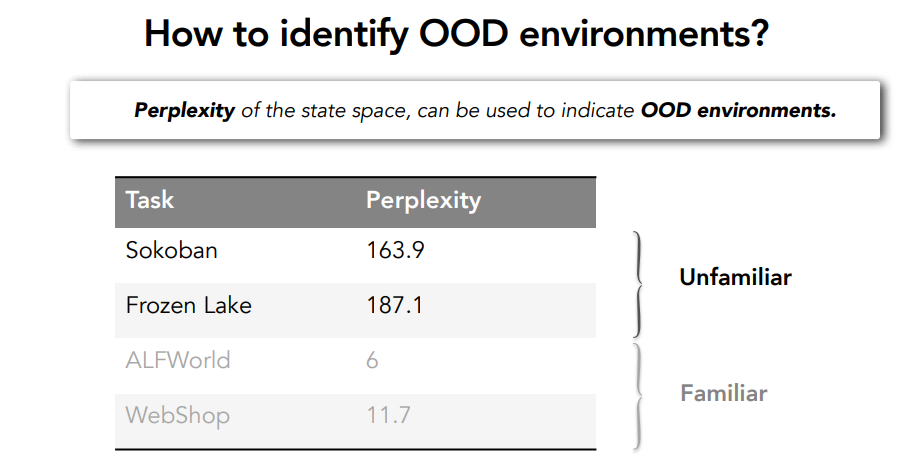 How to identify OOD environments?

Perplexity of the state space, can be used to indicate OOD environments.

| Task | Perplexity |
|---|---|
| Sokoban | 163.9 |
| Frozen Lake | 187.1 |
| ALFWorld | 6 |
| WebShop | 11.7 |

Unfamiliar

Familiar